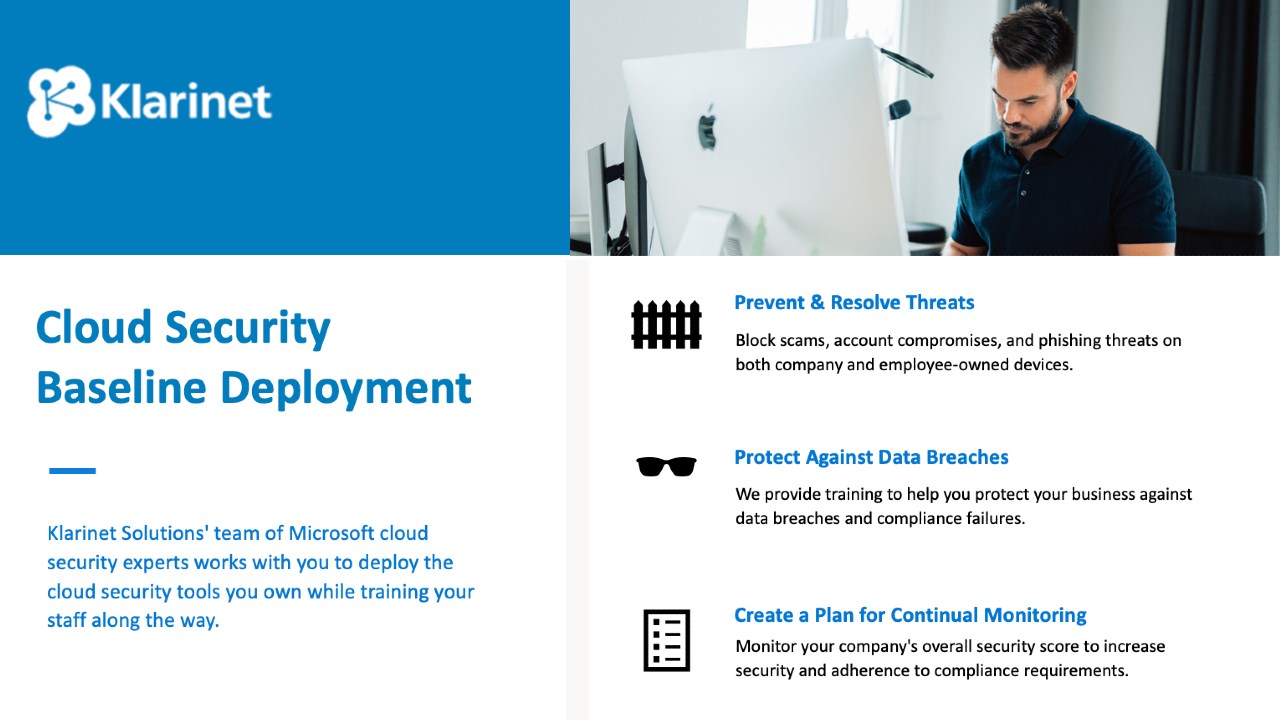 Klarinet

Cloud Security Baseline Deployment

Klarinet Solutions' team of Microsoft cloud security experts works with you to deploy the cloud security tools you own while training your staff along the way.

Prevent & Resolve Threats

Block scams, account compromises, and phishing threats on both company and employee-owned devices.

Protect Against Data Breaches

We provide training to help you protect your business against data breaches and compliance failures.

Create a Plan for Continual Monitoring

Monitor your company's overall security score to increase security and adherence to compliance requirements.